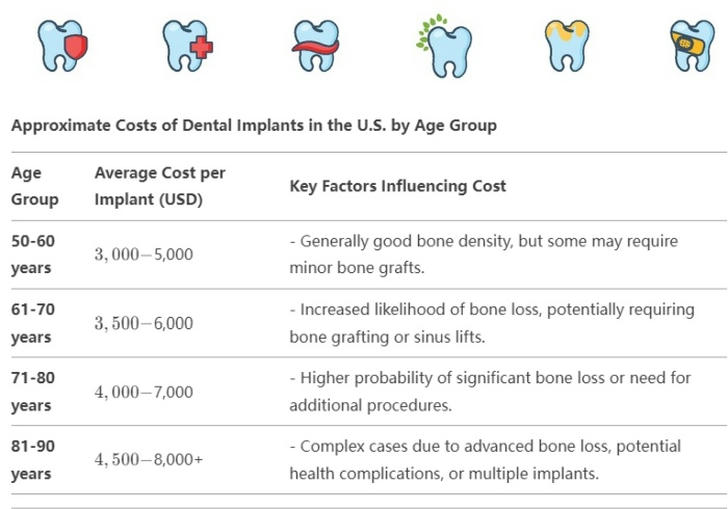 Approximate Costs of Dental Implants in the U.S. by Age Group

| Age Group | Average Cost per Implant (USD) | Key Factors Influencing Cost |
|---|---|---|
| 50-60 years | $3,000-5,000$ | - Generally good bone density, but some may require minor bone grafts. |
| 61-70 years | $3,500-6,000$ | - Increased likelihood of bone loss, potentially requiring bone grafting or sinus lifts. |
| 71-80 years | $4,000-7,000$ | - Higher probability of significant bone loss or need for additional procedures. |
| 81-90 years | $4,500-8,000+$ | - Complex cases due to advanced bone loss, potential health complications, or multiple implants. |